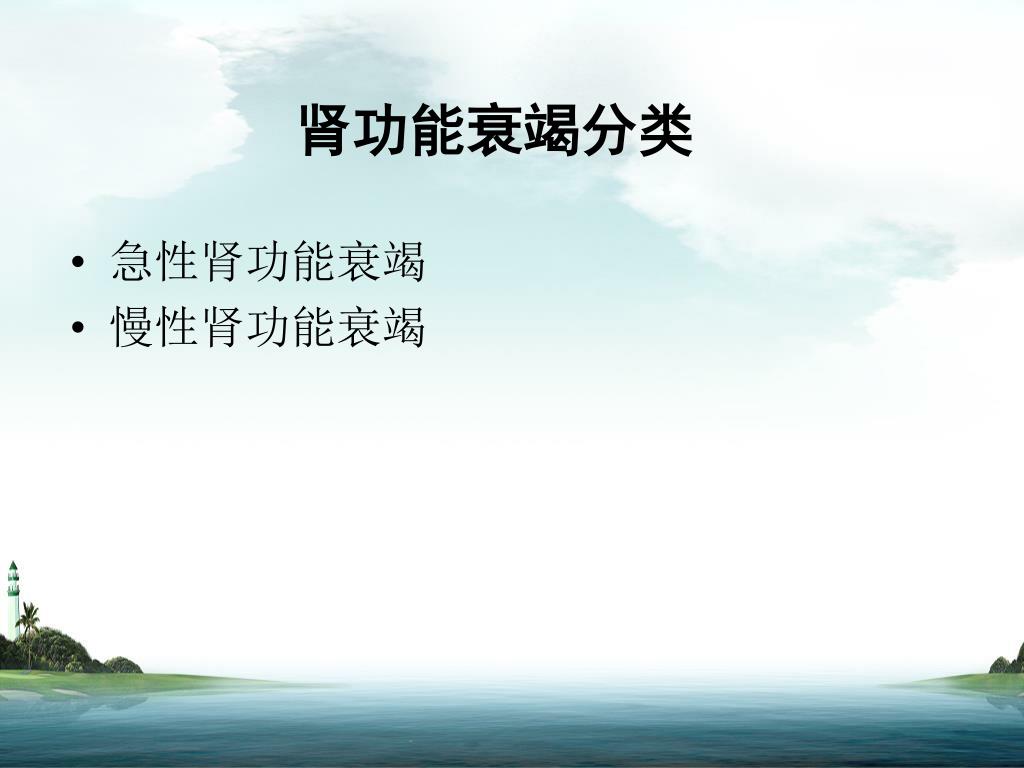 肾功能衰竭分类

• 急性肾功能衰竭
• 慢性肾功能衰竭